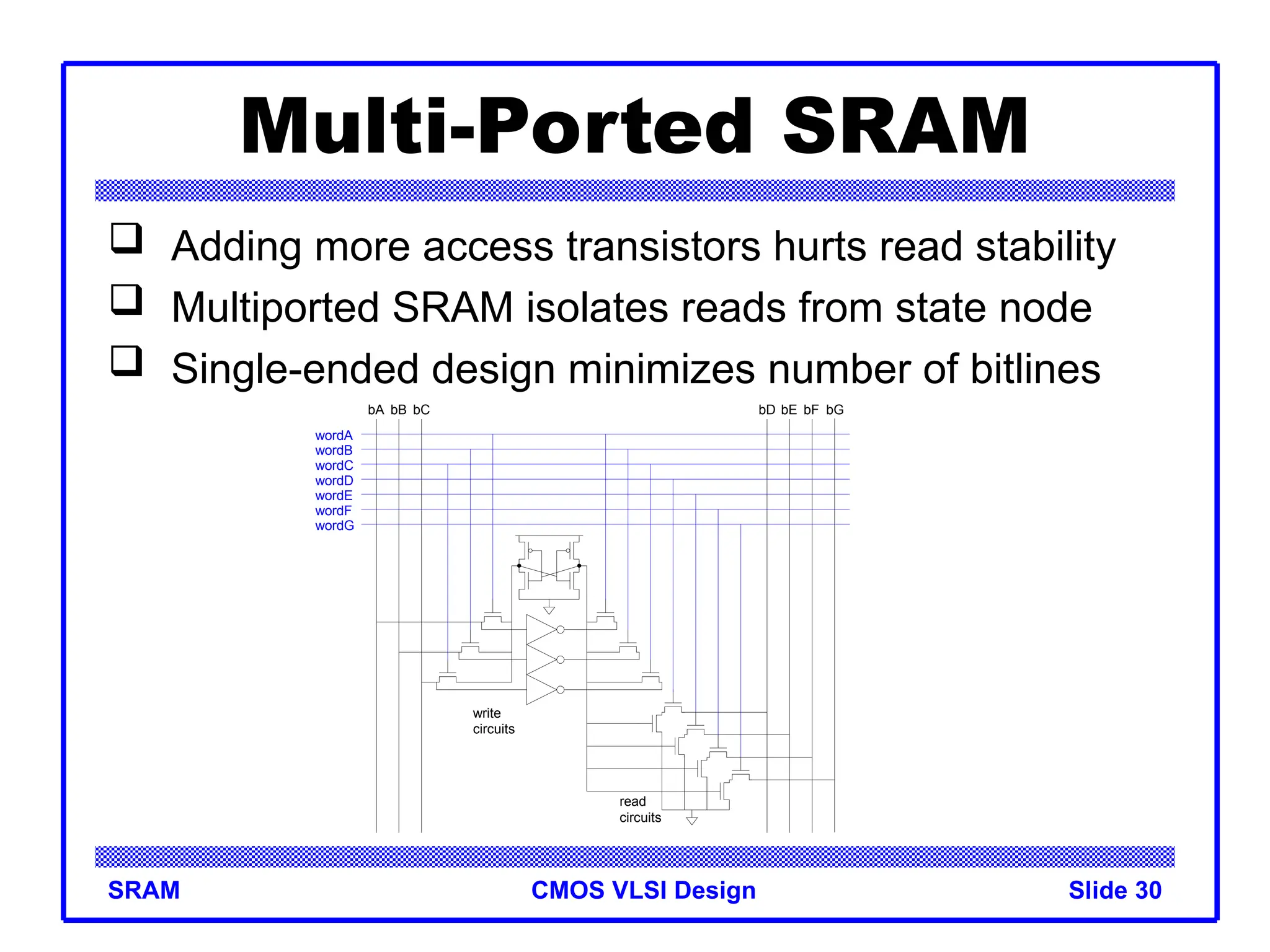 Multi-Ported SRAM

❑ Adding more access transistors hurts read stability
❑ Multiported SRAM isolates reads from state node
❑ Single-ended design minimizes number of bitlines

bA bB bC
bD bE bF bG
wordA
wordB
wordC
wordD
wordE
wordF
wordG
write circuits
read circuits

SRAM
CMOS VLSI Design
Slide 30